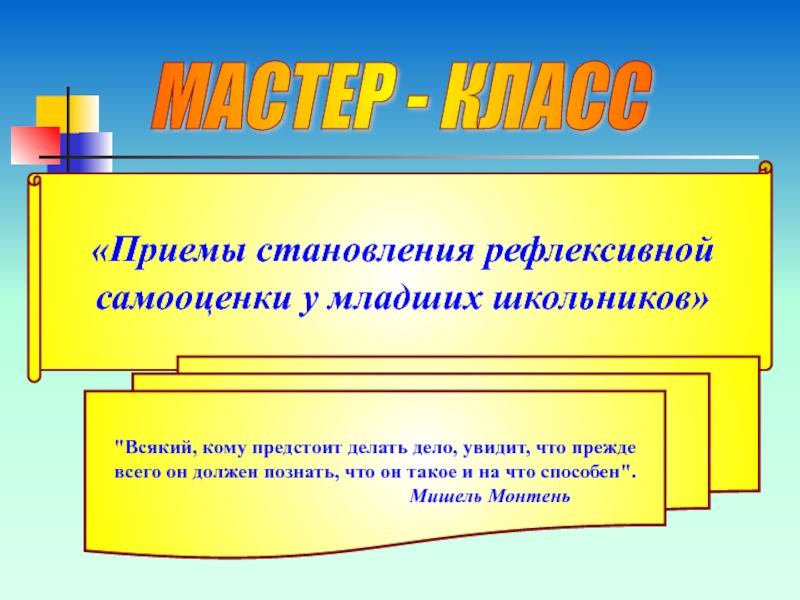 МАСТЕР - КЛАСС

«Приемы становления рефлексивной самооценки у младших школьников»

"Всякий, кому предстоит делать дело, увидит, что прежде всего он должен познать, что он такое и на что способен".
Мишель Монтень